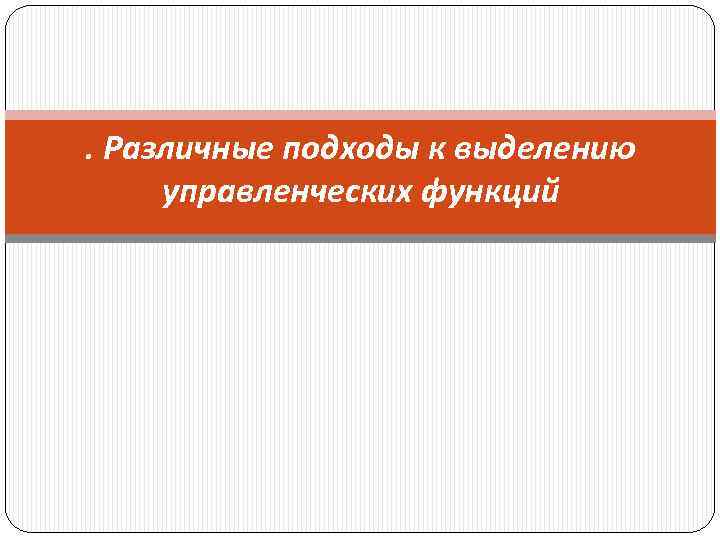 . Различные подходы к выделению управленческих функций